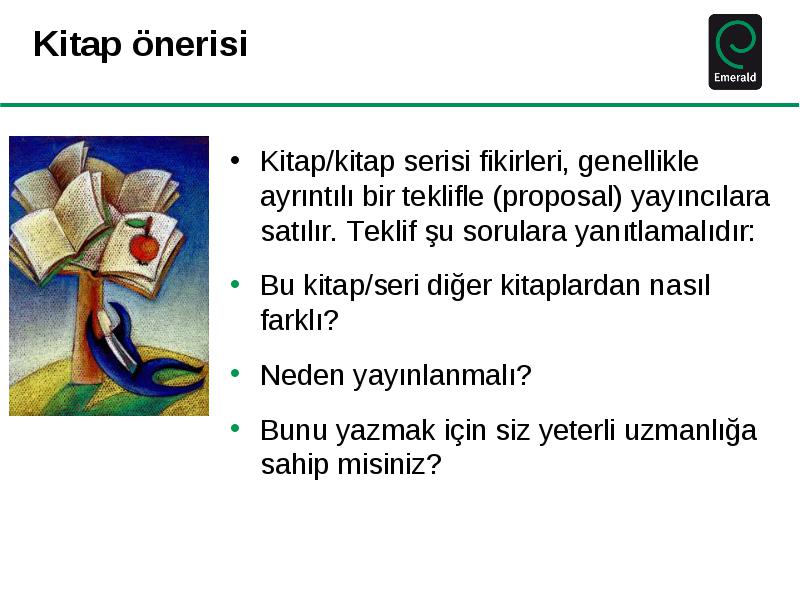 Kitap önerisi

Emerald

• Kitap/kitap serisi fikirleri, genellikle ayrıntılı bir teklifle (proposal) yayıncılara satılır. Teklif şu sorulara yanıtlamalıdır:

• Bu kitap/seri diğer kitaplardan nasıl farklı?

• Neden yayınlanmalı?

• Bunu yazmak için siz yeterli uzmanlığa sahip misiniz?